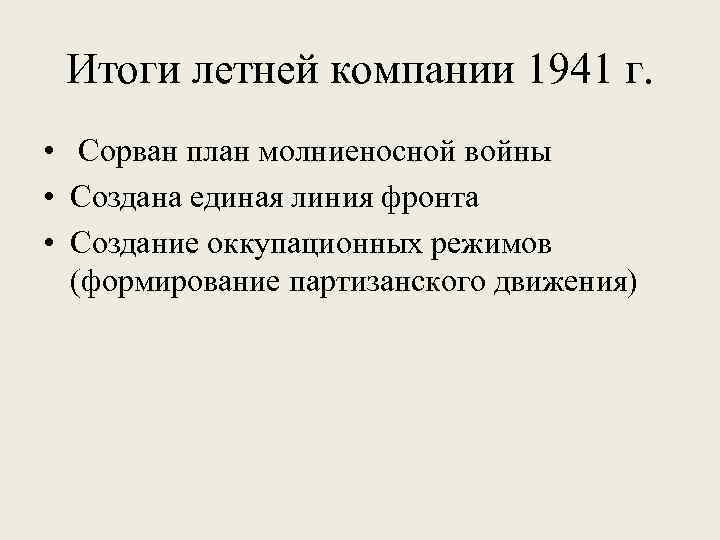 Итоги летней компании 1941 г.

• Сорван план молниеносной войны
• Создана единая линия фронта
• Создание оккупационных режимов (формирование партизанского движения)